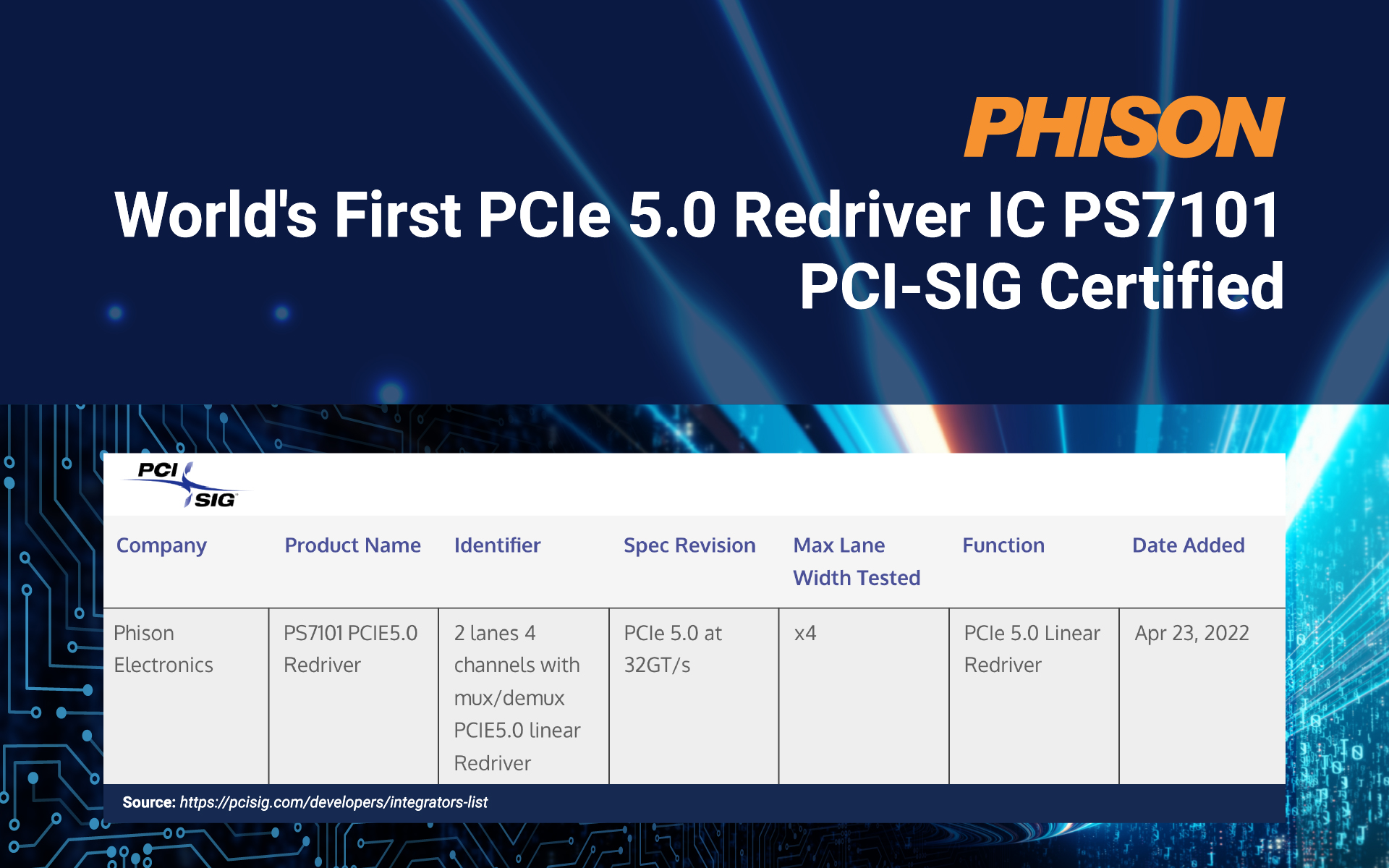 PHISON

World's First PCIe 5.0 Redriver IC PS7101 PCI-SIG Certified

PCI SIG

| Company | Product Name | Identifier | Spec Revision | Max Lane Width Tested | Function | Date Added |
|---|---|---|---|---|---|---|
| Phison Electronics | PS7101 PCIE5.0 Redriver | 2 lanes 4 channels with mux/demux PCIE5.0 linear Redriver | PCIe 5.0 at 32GT/s | x4 | PCIe 5.0 Linear Redriver | Apr 23, 2022 |

Source: https://pcisig.com/developers/integrators-list